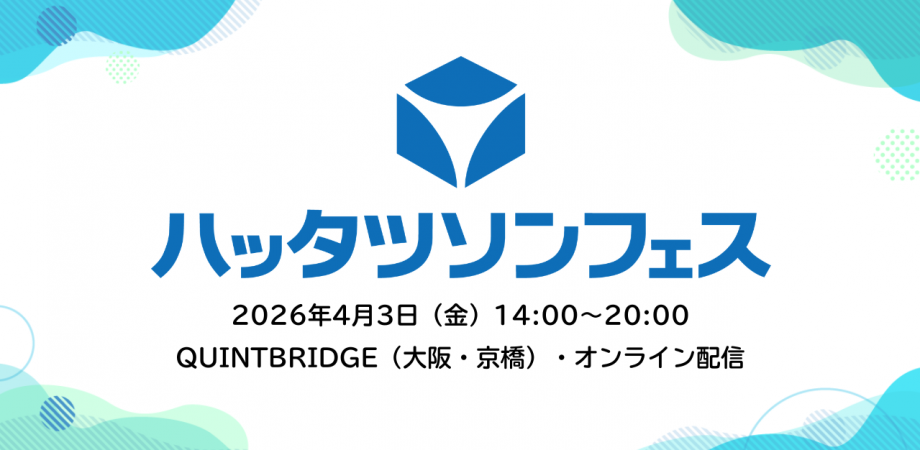 ハッタツソンフェス

2026年4月3日（金）14:00～20:00

QUINTBRIDGE（大阪・京橋）・オンライン配信